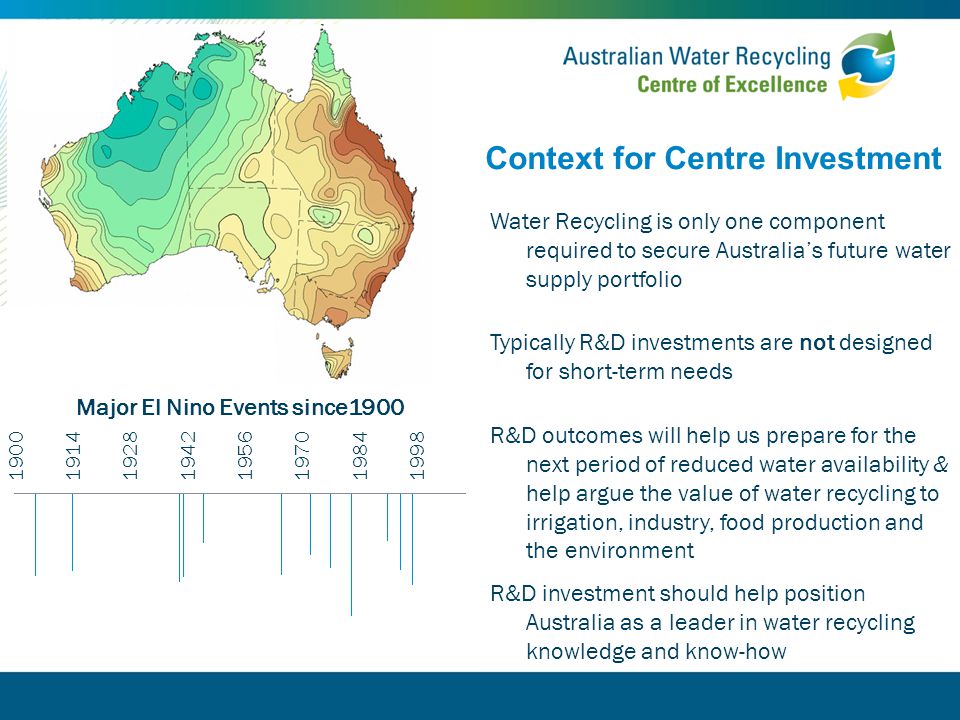 Australian Water Recycling
Centre of Excellence

Context for Centre Investment

Water Recycling is only one component required to secure Australia's future water supply portfolio

Typically R&D investments are not designed for short-term needs

R&D outcomes will help us prepare for the next period of reduced water availability & help argue the value of water recycling to irrigation, industry, food production and the environment

R&D investment should help position Australia as a leader in water recycling knowledge and know-how

Major El Nino Events since1900

1900
1914
1928
1942
1956
1970
1984
1998